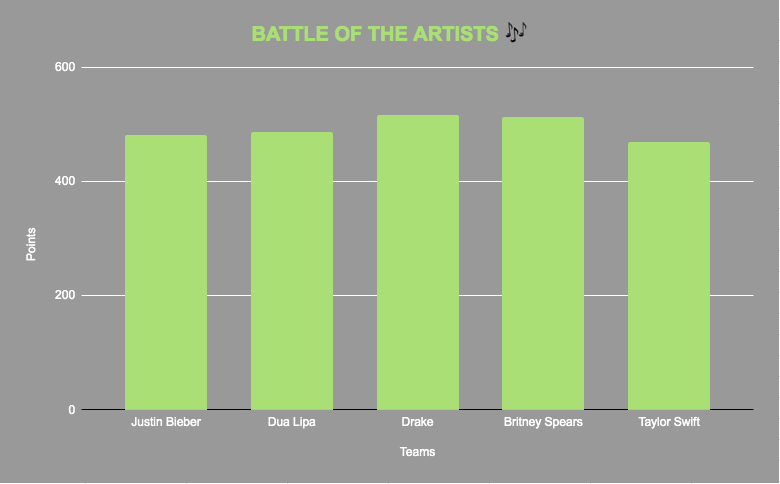 BATTLE OF THE ARTISTS 🎶

600
400
200
0

Points

Justin Bieber
Dua Lipa
Drake
Britney Spears
Taylor Swift

Teams